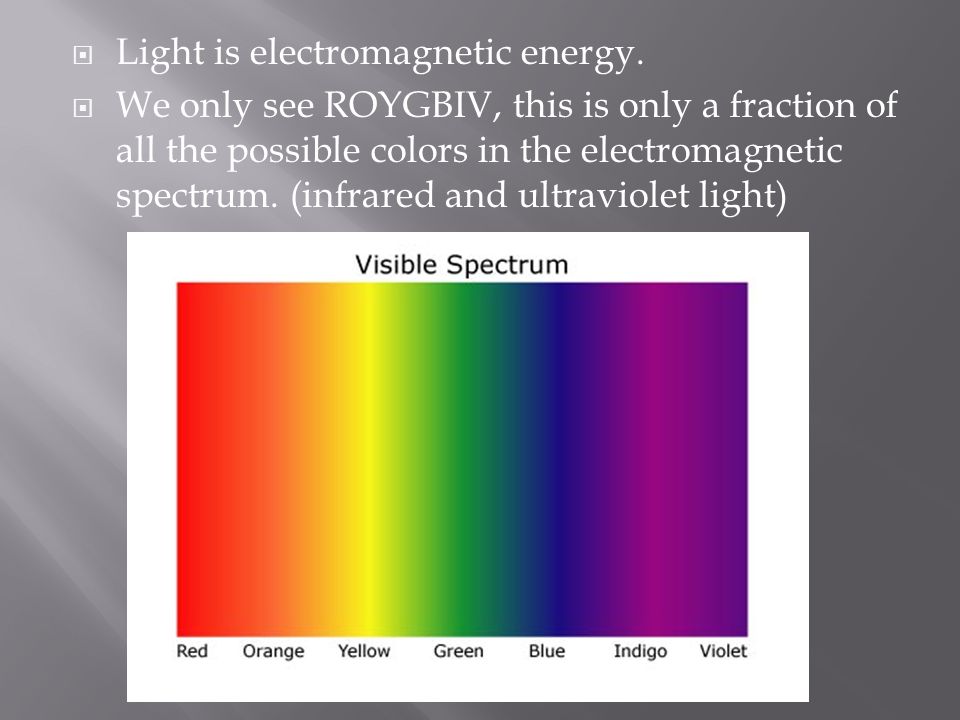 Light is electromagnetic energy.
We only see ROYGBIV, this is only a fraction of all the possible colors in the electromagnetic spectrum. (infrared and ultraviolet light)

Visible Spectrum

Red Orange Yellow Green Blue Indigo Violet